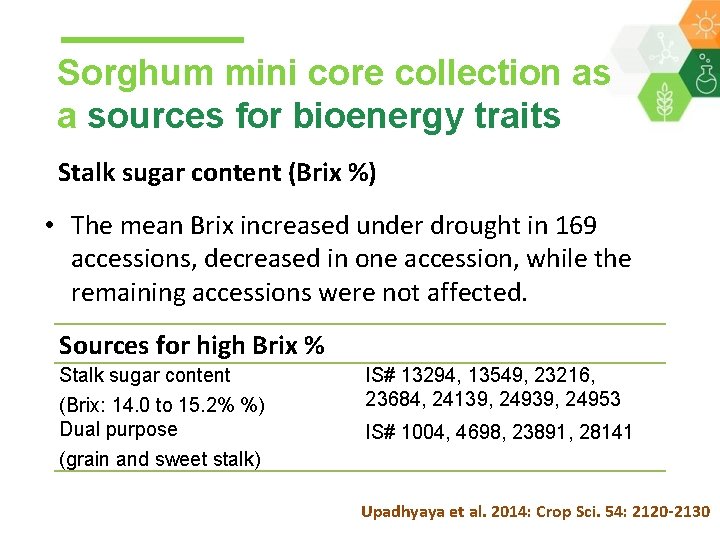 Sorghum mini core collection as a sources for bioenergy traits

Stalk sugar content (Brix %)

• The mean Brix increased under drought in 169 accessions, decreased in one accession, while the remaining accessions were not affected.

| Sources for high Brix % | |
|---|---|
| Stalk sugar content (Brix: 14.0 to 15.2% %) | IS# 13294, 13549, 23216, 23684, 24139, 24939, 24953 |
| Dual purpose (grain and sweet stalk) | IS# 1004, 4698, 23891, 28141 |

Upadhyaya et al. 2014: Crop Sci. 54: 2120-2130